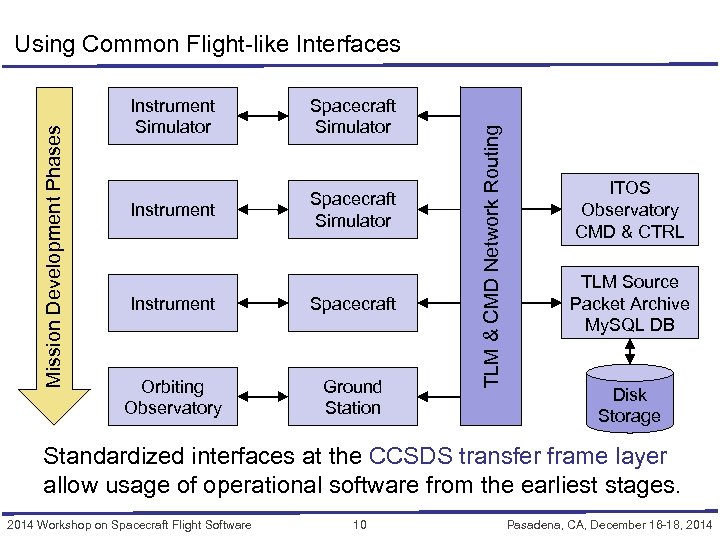 Using Common Flight-like Interfaces

Mission Development Phases

Instrument Simulator

Spacecraft Simulator

Instrument

Spacecraft Simulator

Instrument

Spacecraft

Orbiting Observatory

Ground Station

TLM & CMD Network Routing

ITOS Observatory CMD & CTRL

TLM Source Packet Archive MySQL DB

Disk Storage

Standardized interfaces at the CCSDS transfer frame layer allow usage of operational software from the earliest stages.

2014 Workshop on Spacecraft Flight Software 10 Pasadena, CA, December 16-18, 2014